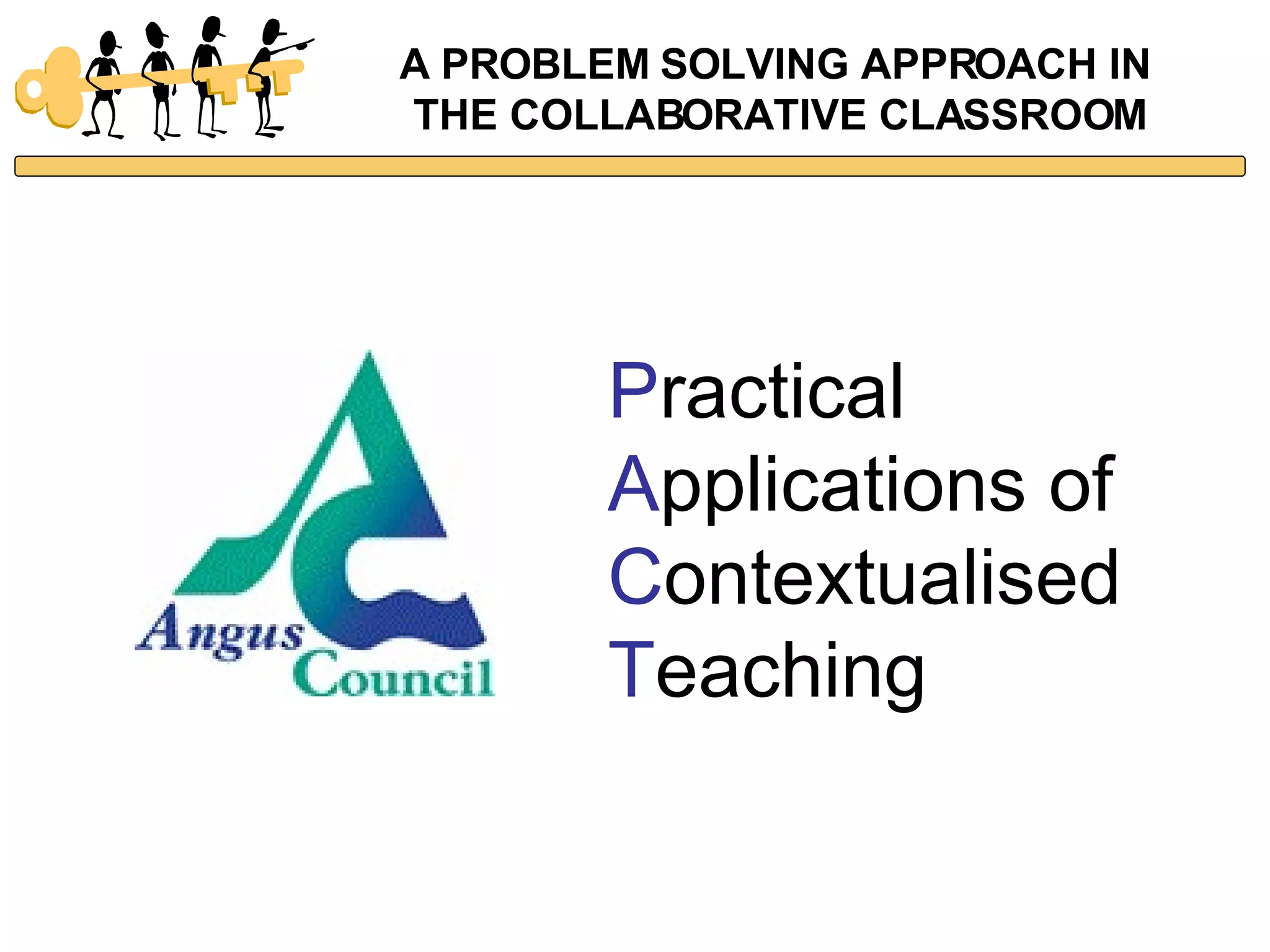 A PROBLEM SOLVING APPROACH IN THE COLLABORATIVE CLASSROOM

Angus Council

Practical
Applications of
Contextualised
Teaching